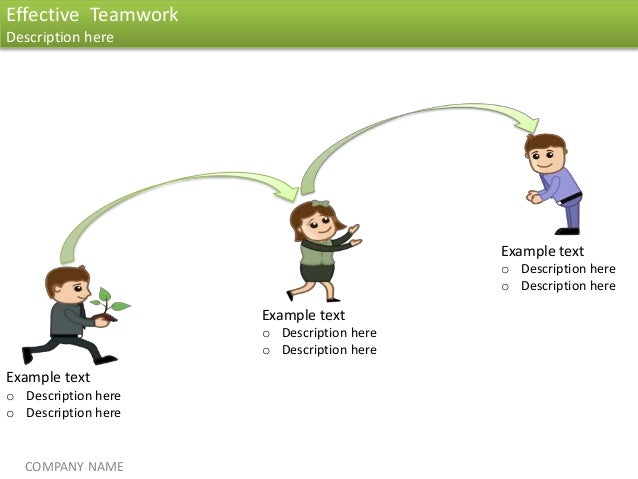 Effective Teamwork
Description here

Example text
o Description here
o Description here

Example text
o Description here
o Description here

Example text
o Description here
o Description here

COMPANY NAME